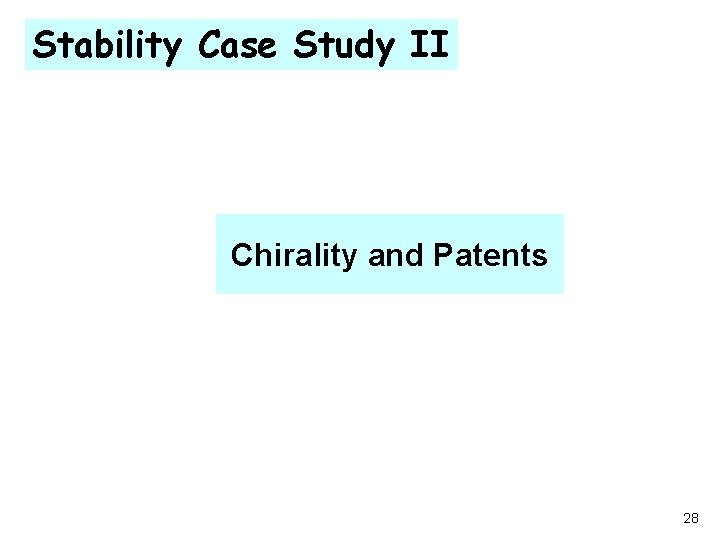 Stability Case Study II

Chirality and Patents

28